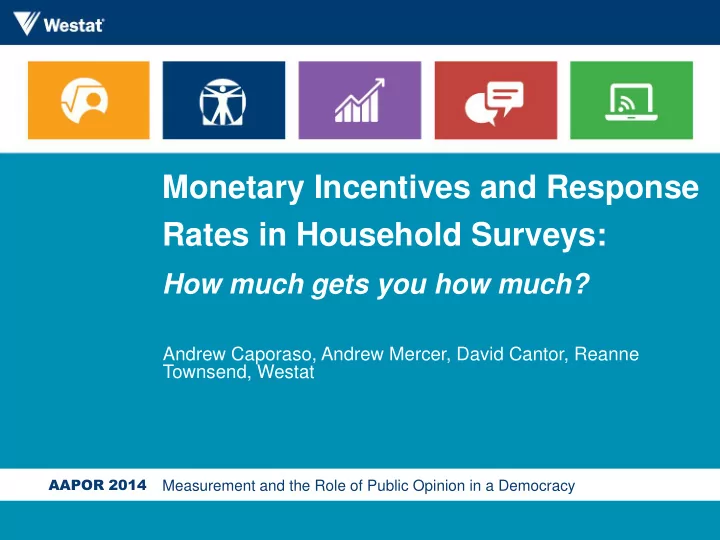 Westat

Monetary Incentives and Response Rates in Household Surveys:

How much gets you how much?

Andrew Caporaso, Andrew Mercer, David Cantor, Reanne Townsend, Westat

AAPOR 2014 Measurement and the Role of Public Opinion in a Democracy